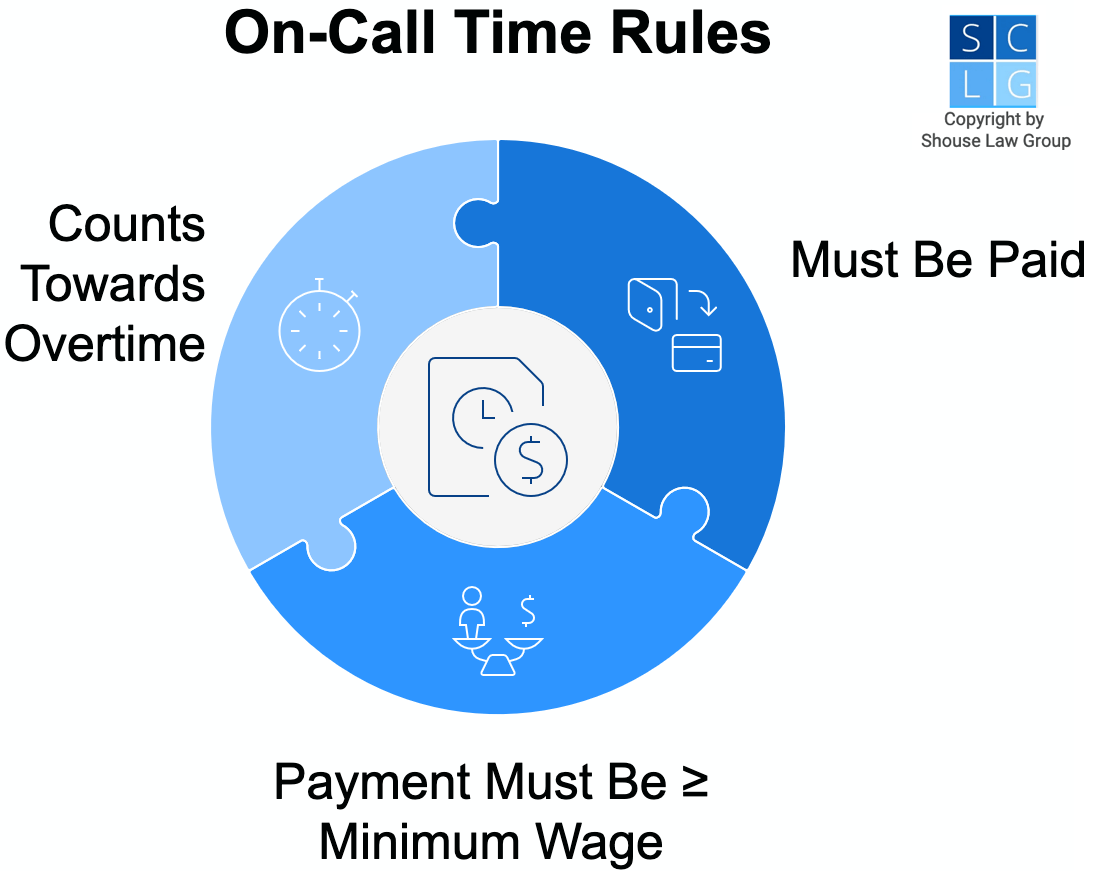 On-Call Time Rules

S C
L G
Copyright by
Shouse Law Group

Counts Towards Overtime

Must Be Paid

Payment Must Be ≥ Minimum Wage